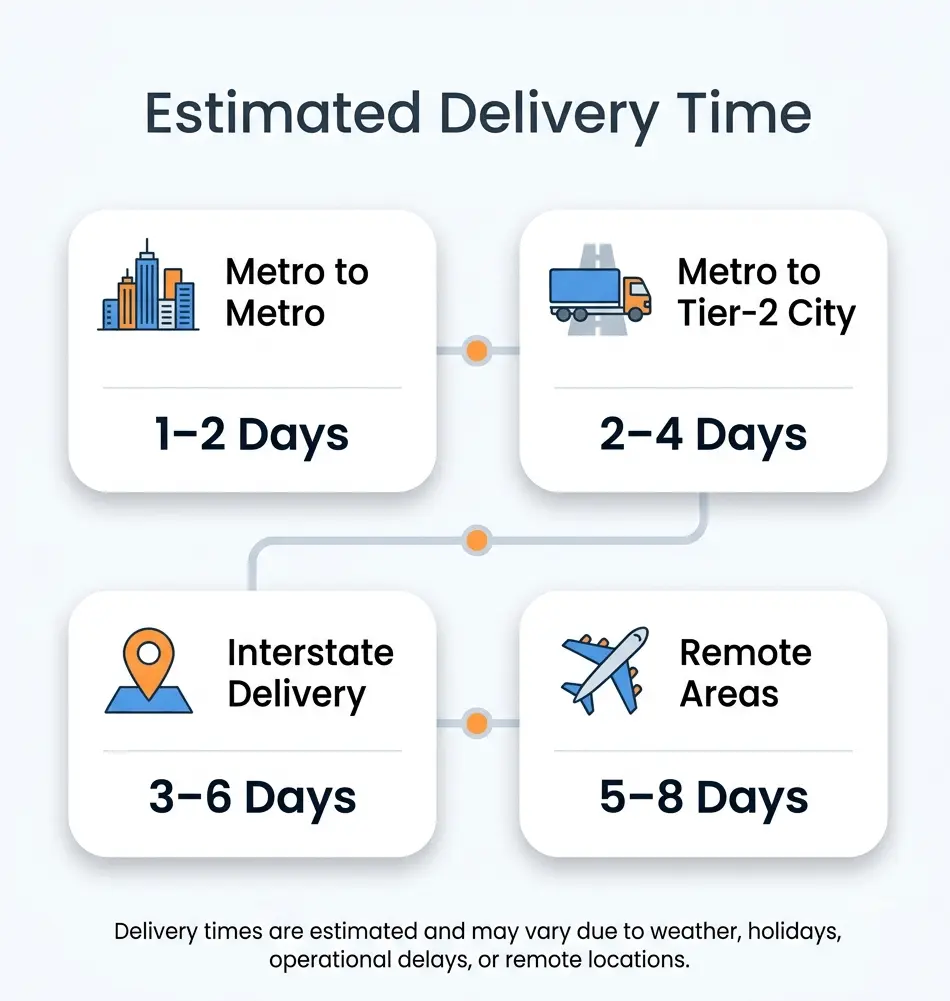 Estimated Delivery Time

Metro to Metro

1–2 Days

Metro to Tier-2 City

2–4 Days

Interstate Delivery

3–6 Days

Remote Areas

5–8 Days

Delivery times are estimated and may vary due to weather, holidays, operational delays, or remote locations.